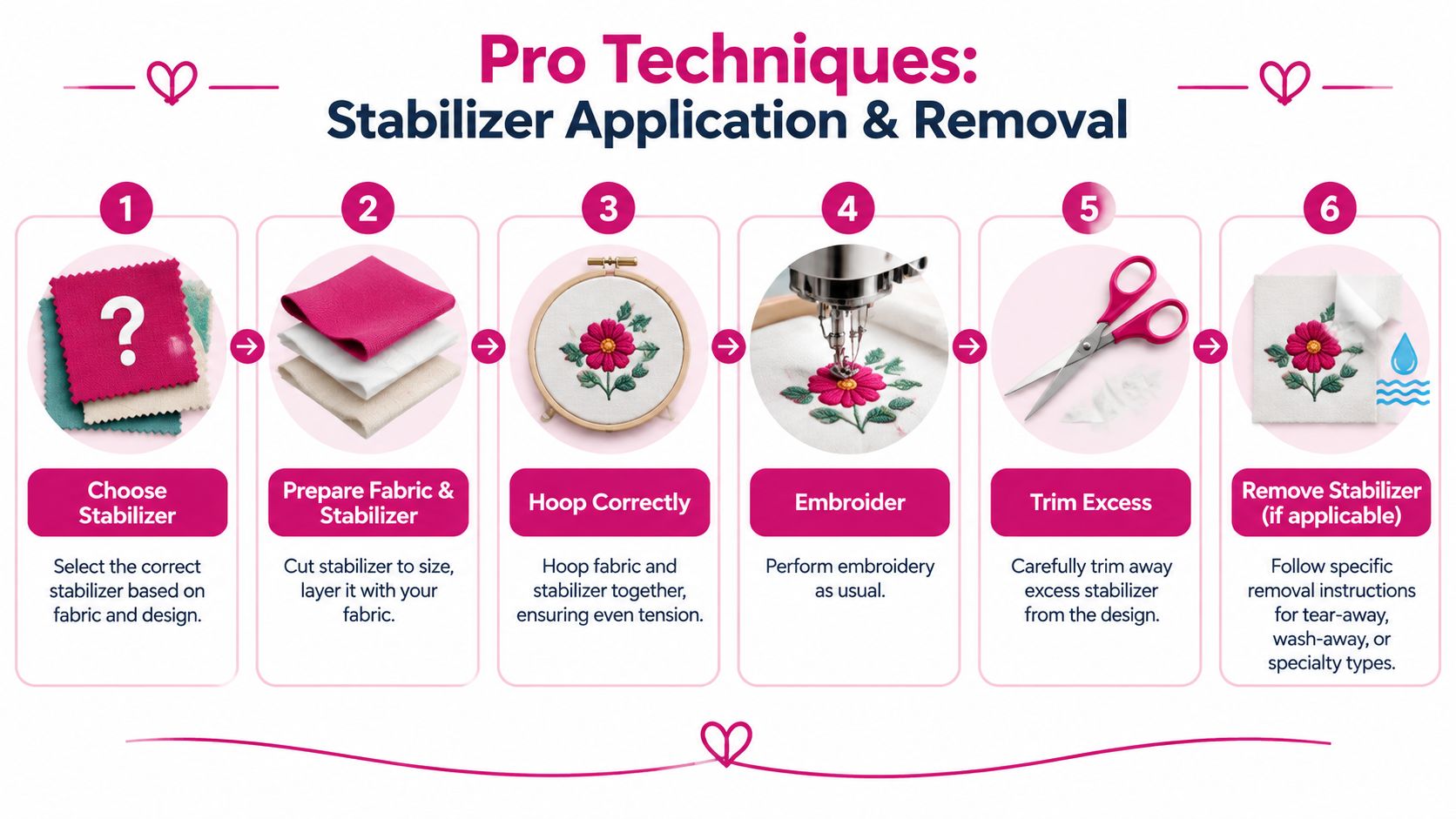 Pro Techniques:
Stabilizer Application & Removal

1
?
Choose Stabilizer
Select the correct stabilizer based on fabric and design.

2
Prepare Fabric & Stabilizer
Cut stabilizer to size, layer it with your fabric.

3
Hoop Correctly
Hoop fabric and stabilizer together, ensuring even tension.

4
Embroider
Perform embroidery as usual.

5
Trim Excess
Carefully trim away excess stabilizer from the design.

6
Remove Stabilizer (if applicable)
Follow specific removal instructions for tear-away, wash-away, or specialty types.